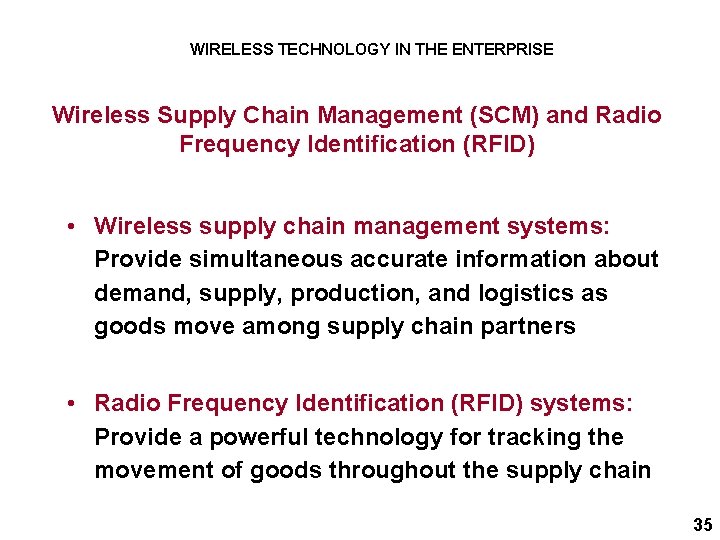 WIRELESS TECHNOLOGY IN THE ENTERPRISE

Wireless Supply Chain Management (SCM) and Radio Frequency Identification (RFID)

• Wireless supply chain management systems: Provide simultaneous accurate information about demand, supply, production, and logistics as goods move among supply chain partners

• Radio Frequency Identification (RFID) systems: Provide a powerful technology for tracking the movement of goods throughout the supply chain

35